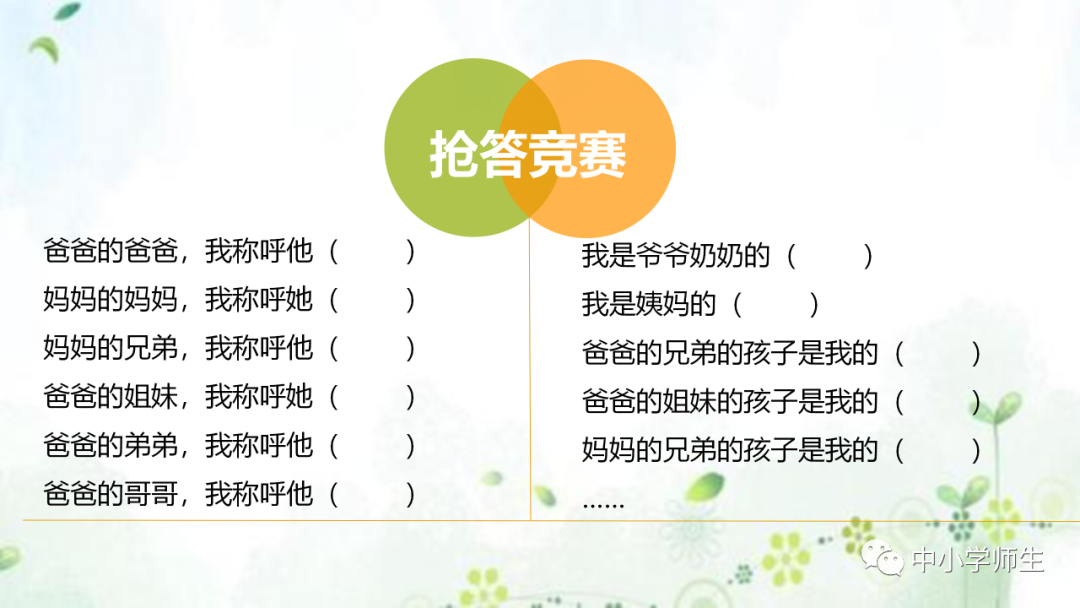 抢答竞赛

爸爸的爸爸，我称呼他（ ）
妈妈的妈妈，我称呼她（ ）
妈妈的兄弟，我称呼他（ ）
爸爸的姐妹，我称呼她（ ）
爸爸的弟弟，我称呼他（ ）
爸爸的哥哥，我称呼他（ ）

我是爷爷奶奶的（ ）
我是姨妈的（ ）
爸爸的兄弟的孩子是我的（ ）
爸爸的姐妹的孩子是我的（ ）
妈妈的兄弟的孩子是我的（ ）
……

中小学师生